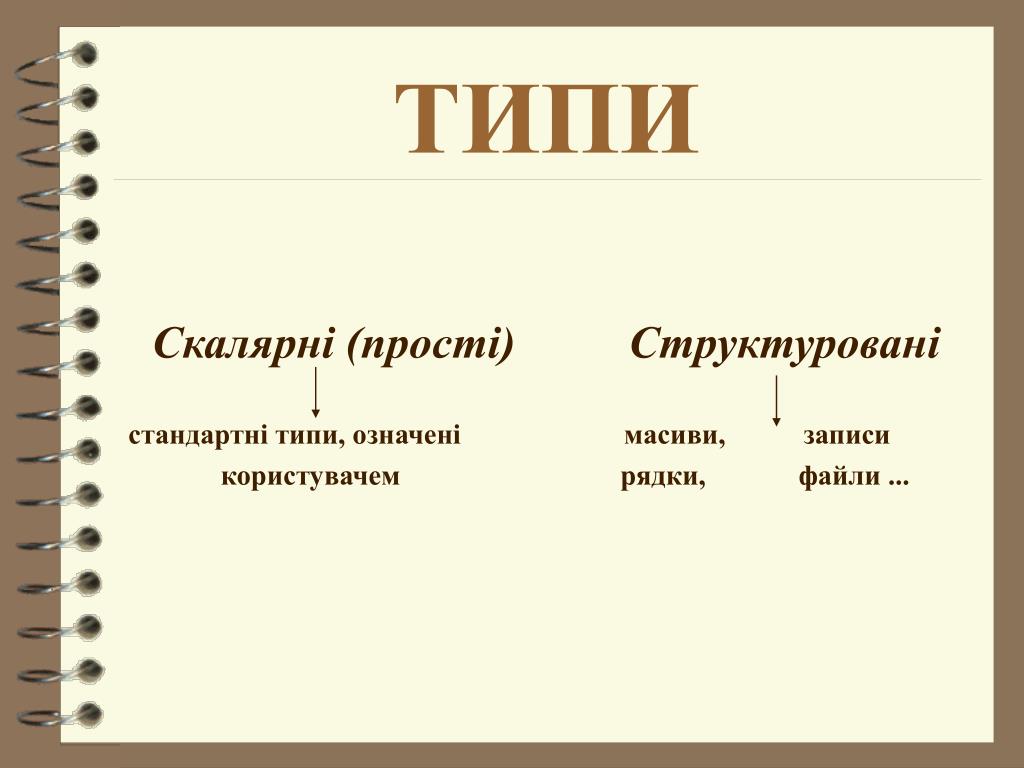 ТИПИ

Скалярні (прості)

стандартні типи, означені користувачем

Структуровані

масиви, записи
рядки, файли ...